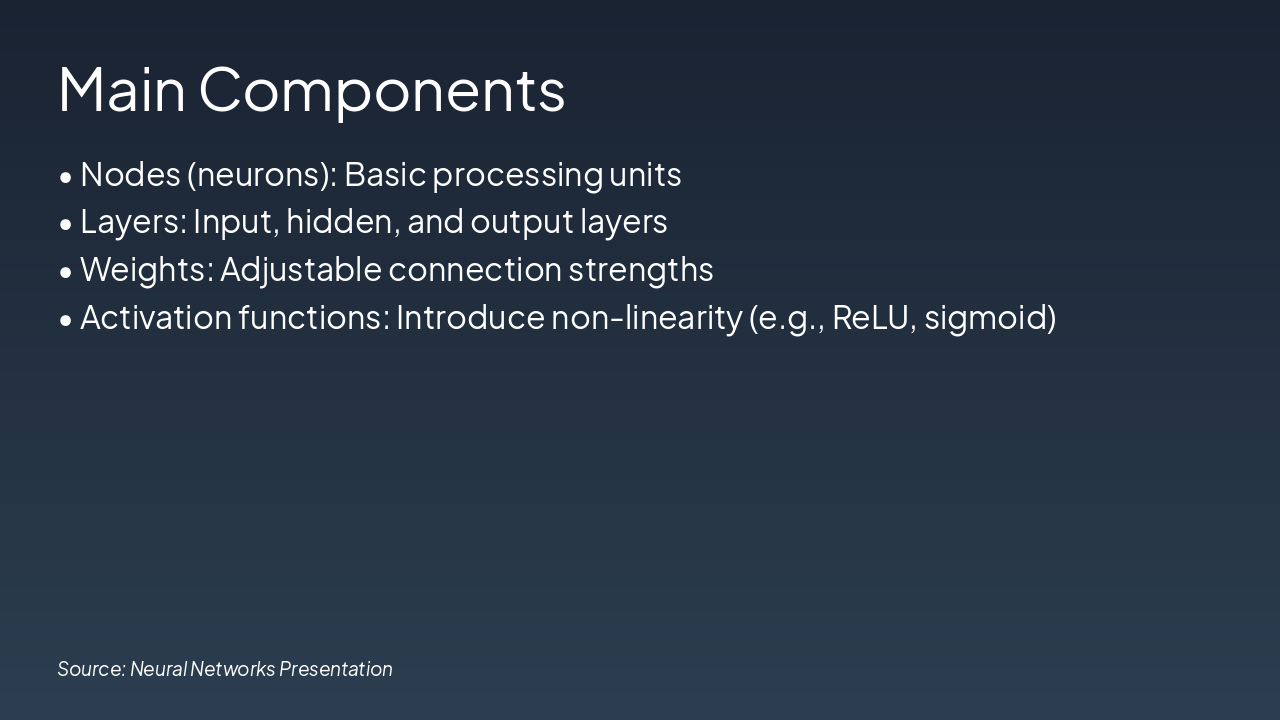 Main Components

• Nodes (neurons): Basic processing units
• Layers: Input, hidden, and output layers
• Weights: Adjustable connection strengths
• Activation functions: Introduce non-linearity (e.g., ReLU, sigmoid)

Source: Neural Networks Presentation